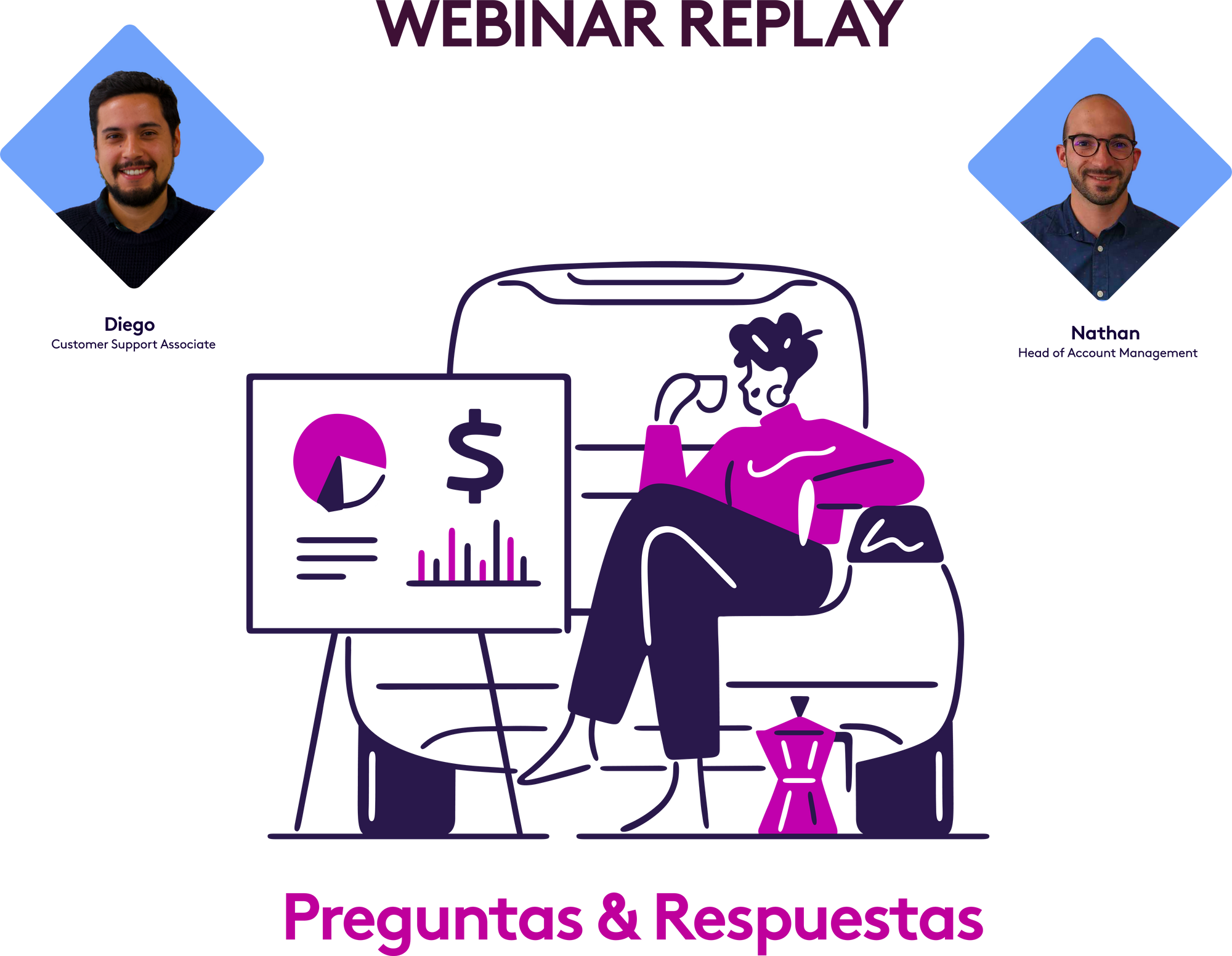 WEBINAR REPLAY

Diego
Customer Support Associate

Nathan
Head of Account Management

$

Preguntas & Respuestas